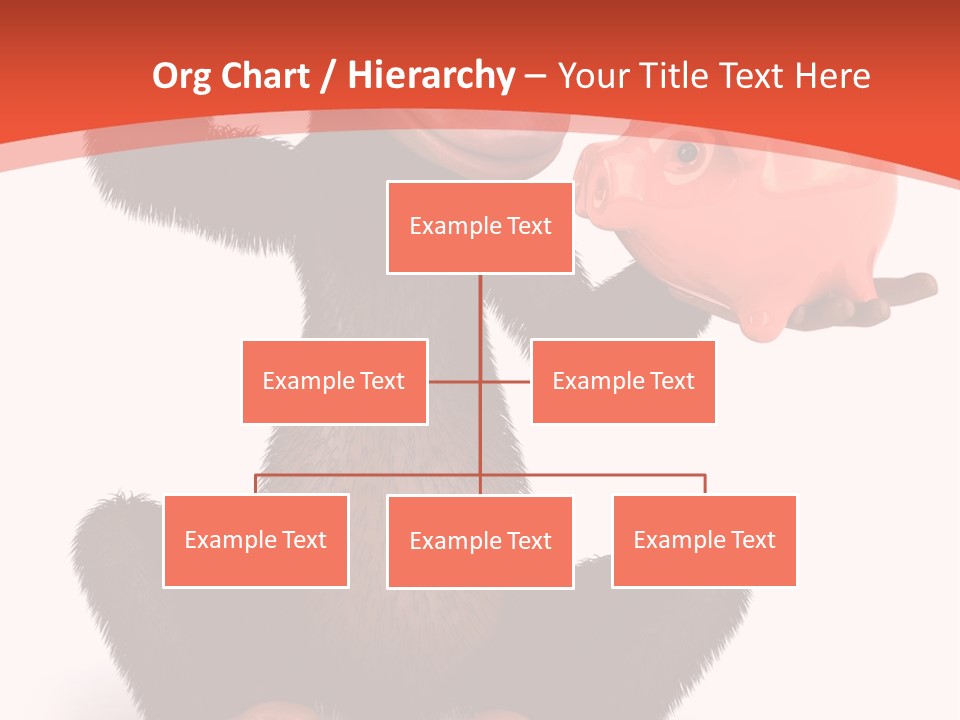 Org Chart / Hierarchy – Your Title Text Here

Example Text

Example Text

Example Text

Example Text

Example Text

Example Text